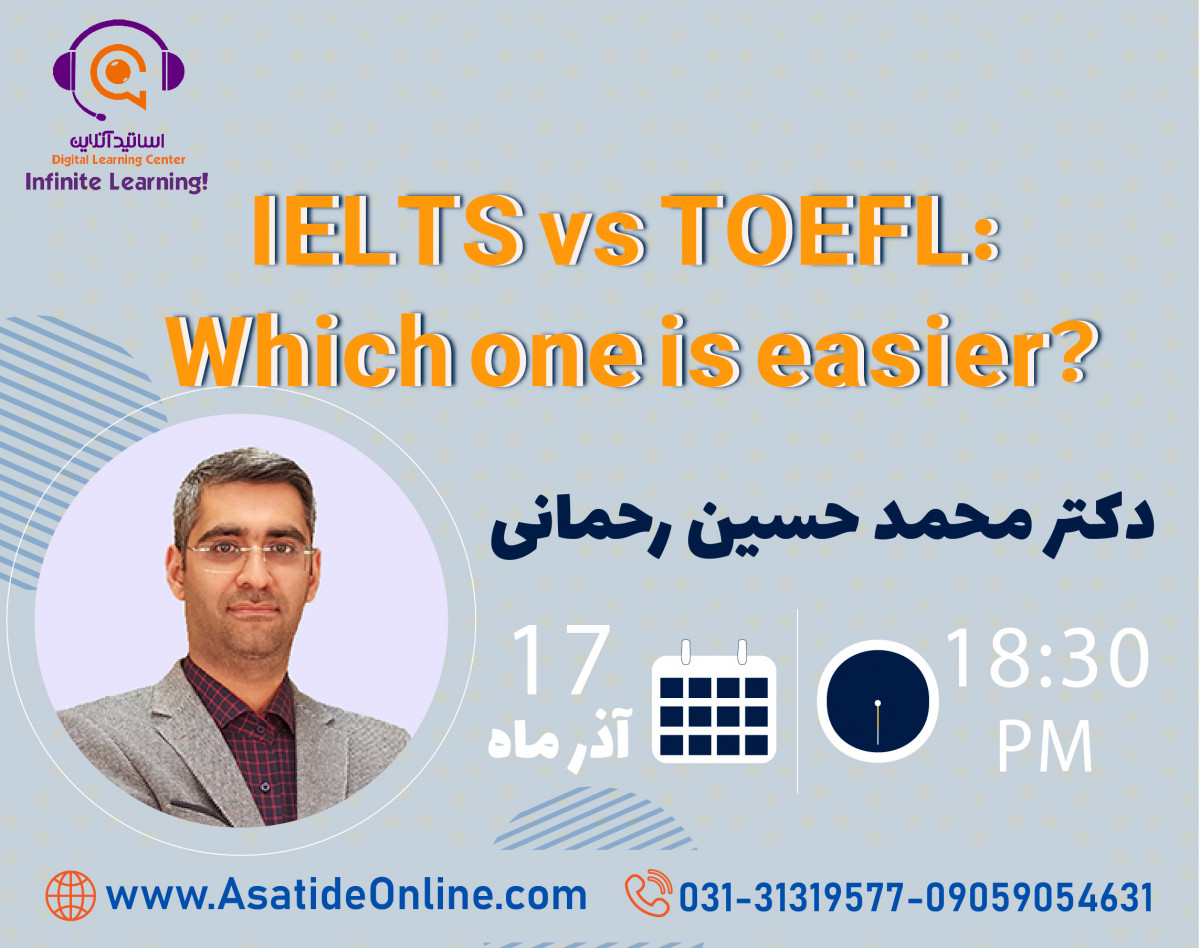 اساتید آنلاین
Digital Learning Center
Infinite Learning!

IELTS vs TOEFL:
Which one is easier?

دکتر محمد حسین رحمانی

17
آذر ماه

18:30
PM

www.AsatideOnline.com
031-31319577-09059054631